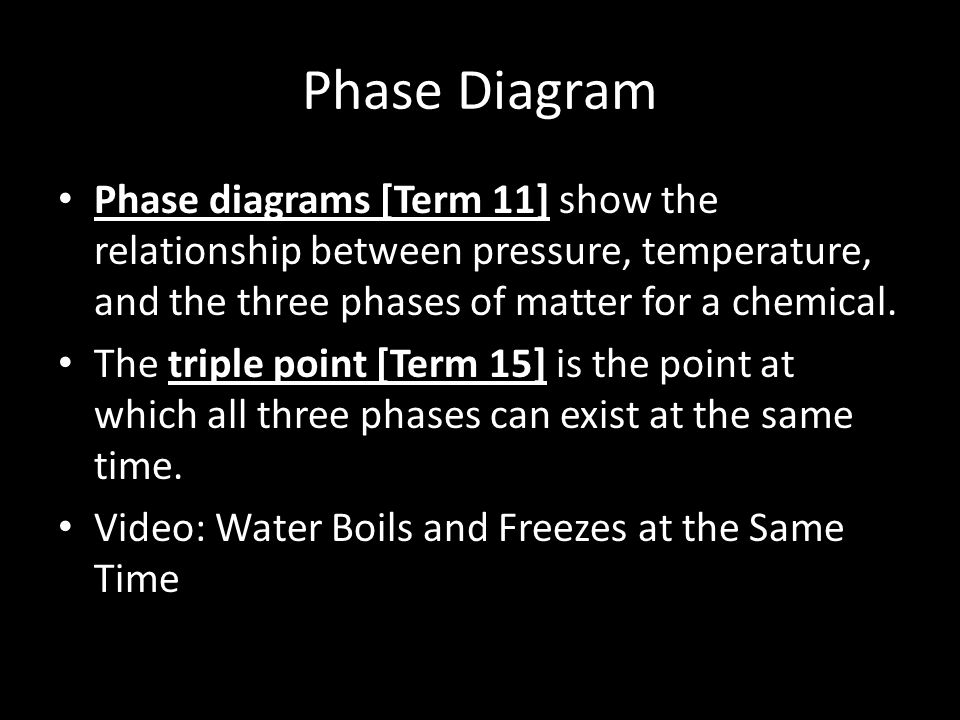 Phase Diagram

• Phase diagrams [Term 11] show the relationship between pressure, temperature, and the three phases of matter for a chemical.

• The triple point [Term 15] is the point at which all three phases can exist at the same time.

• Video: Water Boils and Freezes at the Same Time